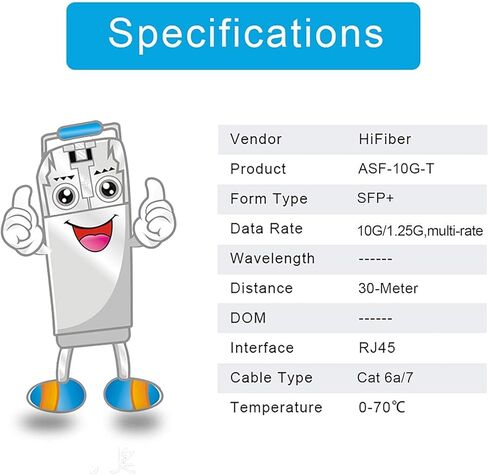 Specifications

| Vendor | HiFiber |
|---|---|
| Product | ASF-10G-T |
| Form Type | SFP+ |
| Data Rate | 10G/1.25G,multi-rate |
| Wavelength | ------ |
| Distance | 30-Meter |
| DOM | ------ |
| Interface | RJ45 |
| Cable Type | Cat 6a/7 |
| Temperature | 0-70℃ |